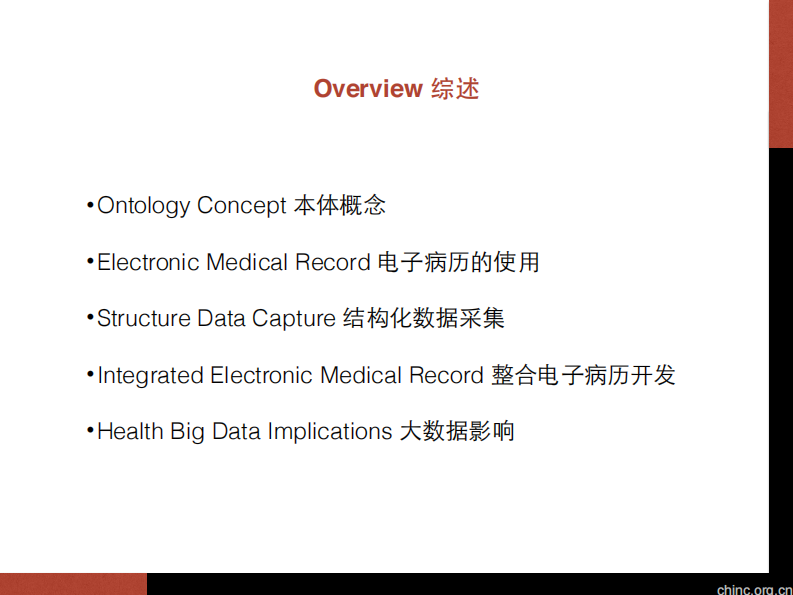 Overview 综述

•Ontology Concept 本体概念

•Electronic Medical Record 电子病历的使用

•Structure Data Capture 结构化数据采集

•Integrated Electronic Medical Record 整合电子病历开发

•Health Big Data Implications 大数据影响

chinc.org.cn